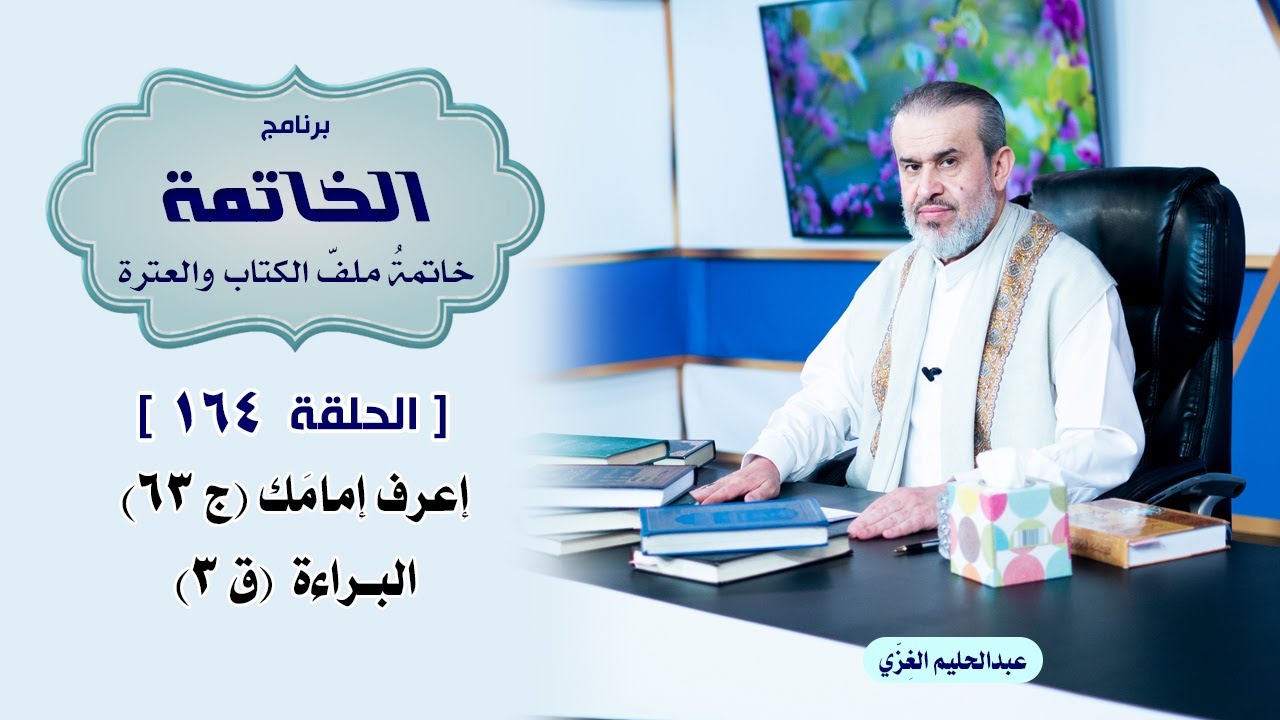 برنامج
الخاتمة
خاتمةُ ملفّ الكتاب والعترة

[ الحلقة ١٦٤ ]
إعرف إمامَك (ج ٦٣)
البـراءة (ق ٣)

عبدالحليم الغِزّي